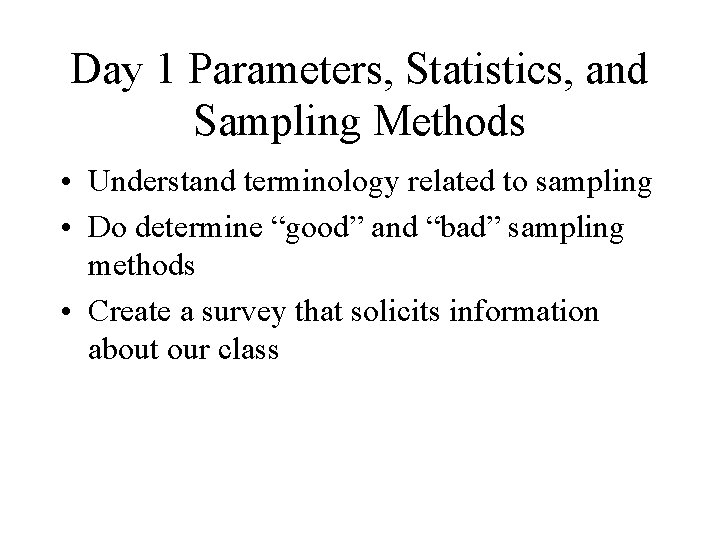 Day 1 Parameters, Statistics, and Sampling Methods

• Understand terminology related to sampling
• Do determine “good” and “bad” sampling methods
• Create a survey that solicits information about our class